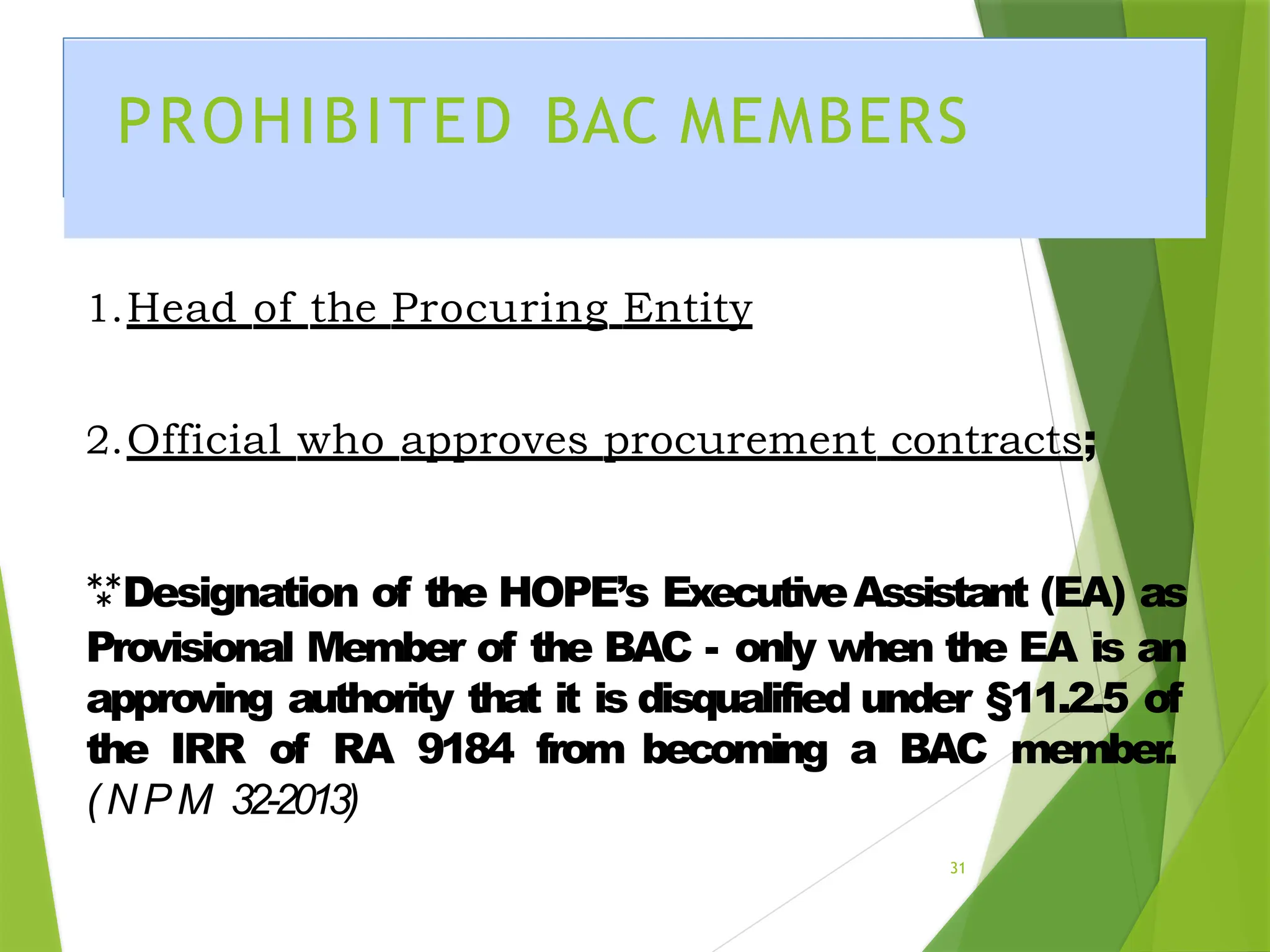 PROHIBITED BAC MEMBERS

1. Head of the Procuring Entity

2. Official who approves procurement contracts;

***Designation of the HOPE's Executive Assistant (EA) as Provisional Member of the BAC - only when the EA is an approving authority that it is disqualified under §11.2.5 of the IRR of RA 9184 from becoming a BAC member. (NPM 32-2013)

31